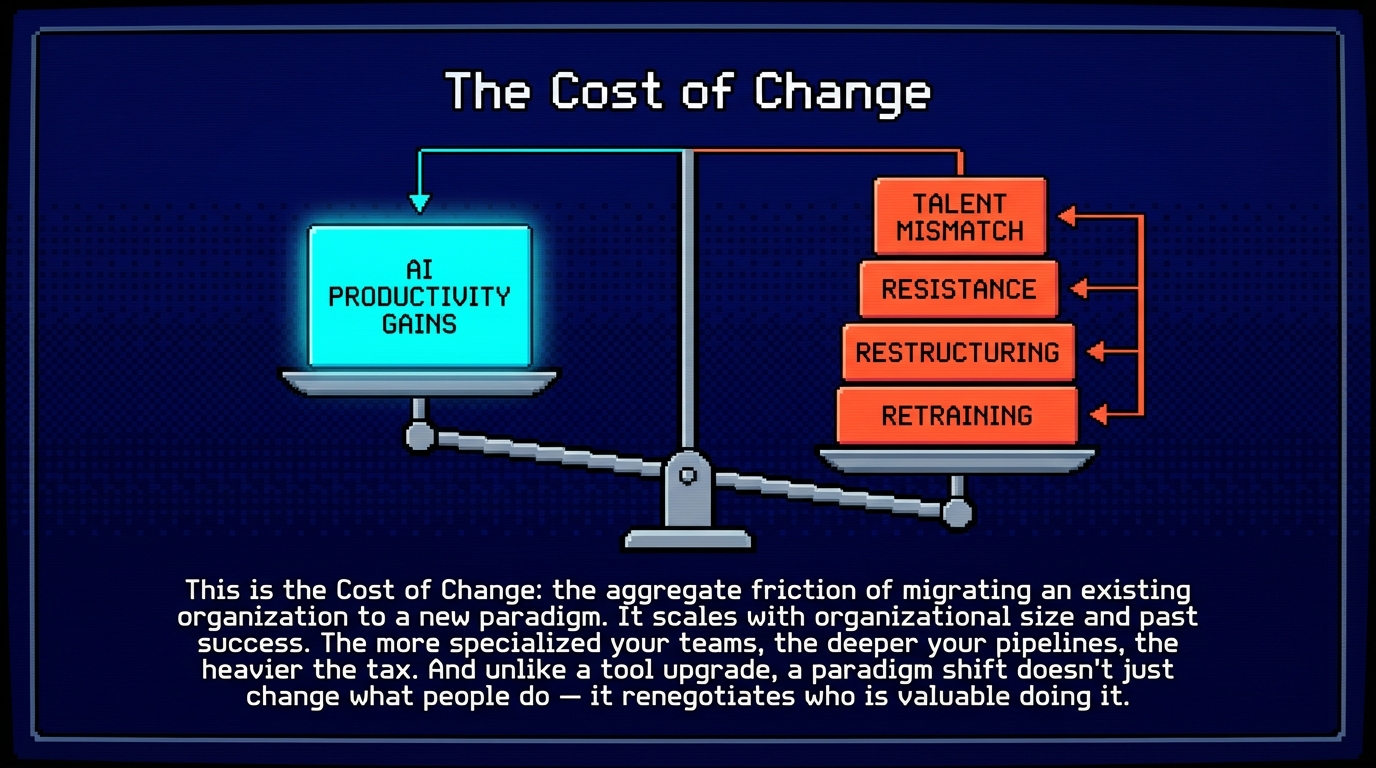 The Cost of Change

AI PRODUCTIVITY GAINS

TALENT MISMATCH

RESISTANCE

RESTRUCTURING

RETRAINING

This is the Cost of Change: the aggregate friction of migrating an existing organization to a new paradigm. It scales with organizational size and past success. The more specialized your teams, the deeper your pipelines, the heavier the tax. And unlike a tool upgrade, a paradigm shift doesn't just change what people do — it renegotiates who is valuable doing it.